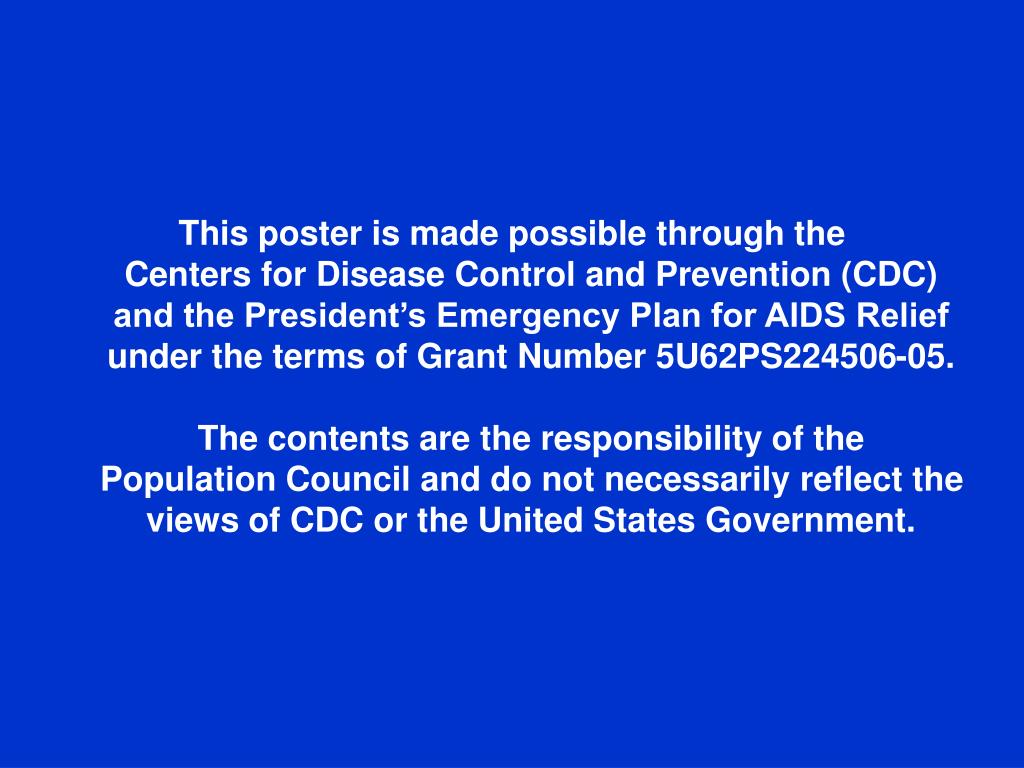 This poster is made possible through the Centers for Disease Control and Prevention (CDC) and the President’s Emergency Plan for AIDS Relief under the terms of Grant Number 5U62PS224506-05.

The contents are the responsibility of the Population Council and do not necessarily reflect the views of CDC or the United States Government.